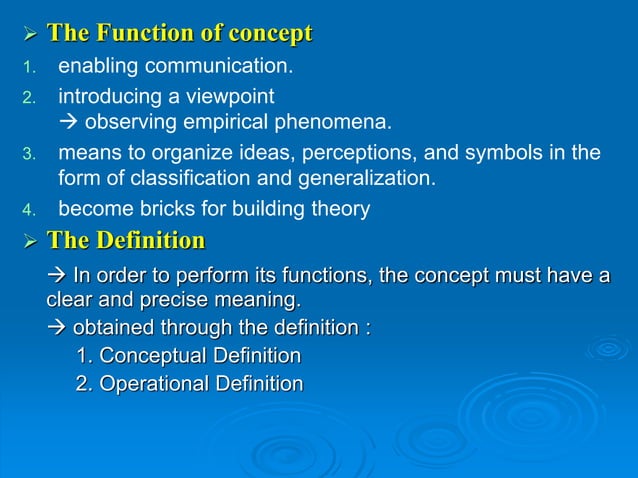 ➢ The Function of concept

1. enabling communication.
2. introducing a viewpoint
→ observing empirical phenomena.
3. means to organize ideas, perceptions, and symbols in the form of classification and generalization.
4. become bricks for building theory

➢ The Definition

→ In order to perform its functions, the concept must have a clear and precise meaning.

→ obtained through the definition :
1. Conceptual Definition
2. Operational Definition